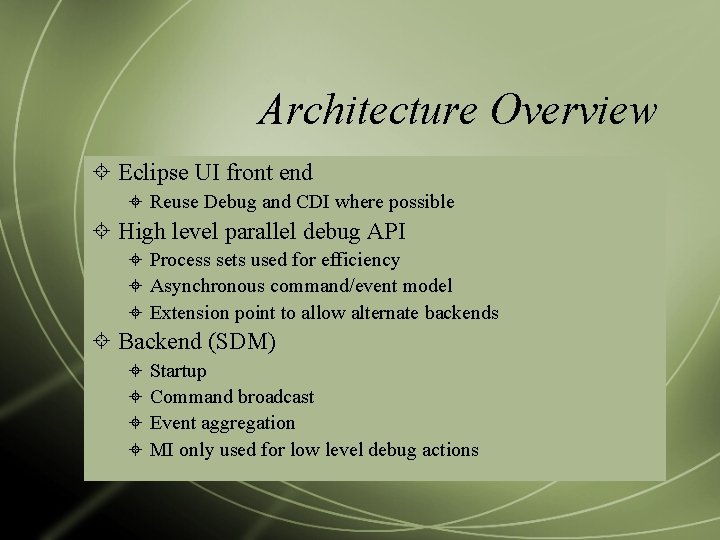 Architecture Overview

Eclipse UI front end
Reuse Debug and CDI where possible
High level parallel debug API
Process sets used for efficiency
Asynchronous command/event model
Extension point to allow alternate backends
Backend (SDM)
Startup
Command broadcast
Event aggregation
MI only used for low level debug actions